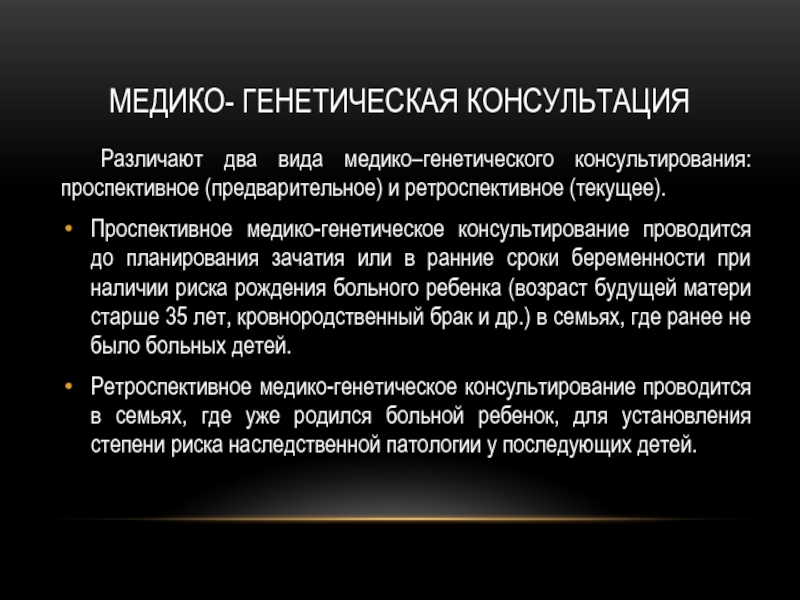 МЕДИКО- ГЕНЕТИЧЕСКАЯ КОНСУЛЬТАЦИЯ

Различают два вида медико–генетического консультирования: проспективное (предварительное) и ретроспективное (текущее).

• Проспективное медико-генетическое консультирование проводится до планирования зачатия или в ранние сроки беременности при наличии риска рождения больного ребенка (возраст будущей матери старше 35 лет, кровнородственный брак и др.) в семьях, где ранее не было больных детей.

• Ретроспективное медико-генетическое консультирование проводится в семьях, где уже родился больной ребенок, для установления степени риска наследственной патологии у последующих детей.